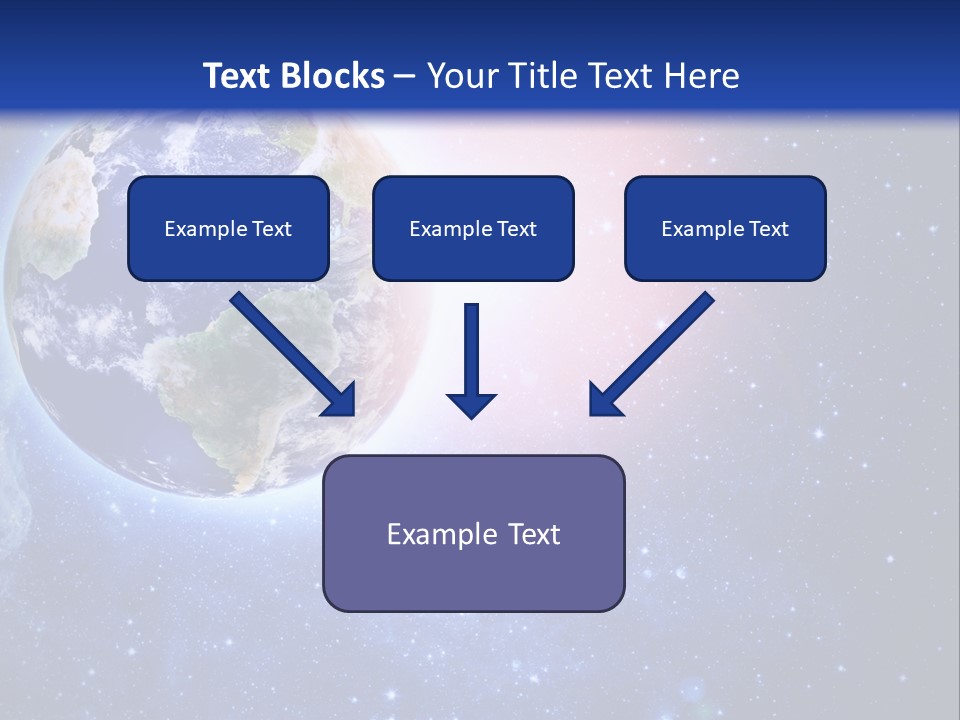 Text Blocks – Your Title Text Here

Example Text

Example Text

Example Text

Example Text